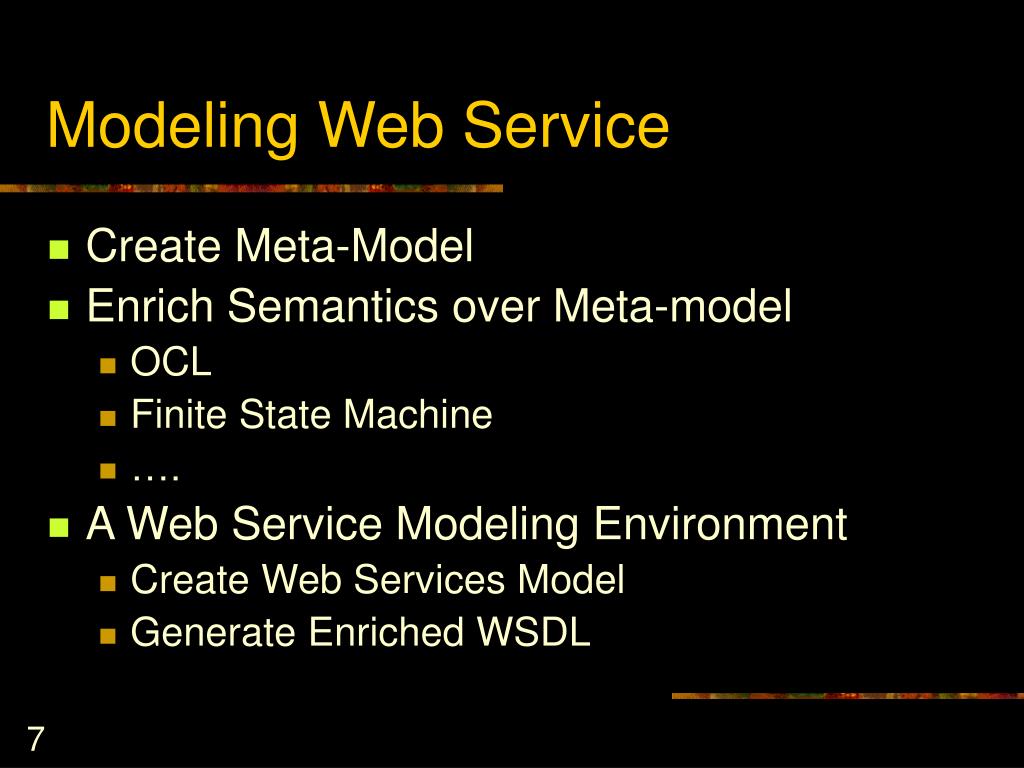 Modeling Web Service

- Create Meta-Model
- Enrich Semantics over Meta-model
  - OCL
  - Finite State Machine
  - ….
- A Web Service Modeling Environment
  - Create Web Services Model
  - Generate Enriched WSDL

7